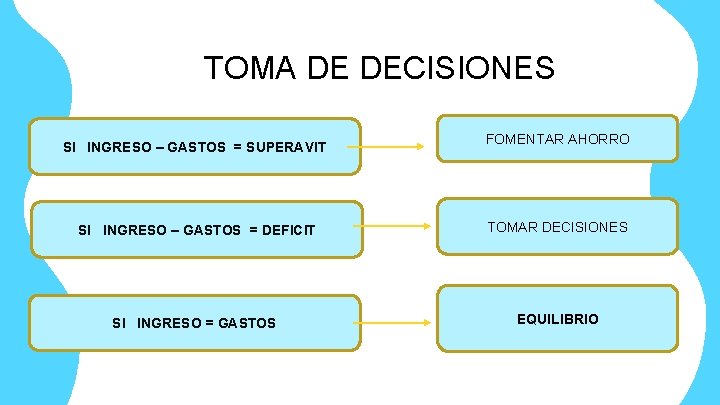 TOMA DE DECISIONES

SI INGRESO – GASTOS = SUPERAVIT

FOMENTAR AHORRO

SI INGRESO – GASTOS = DEFICIT

TOMAR DECISIONES

SI INGRESO = GASTOS

EQUILIBRIO